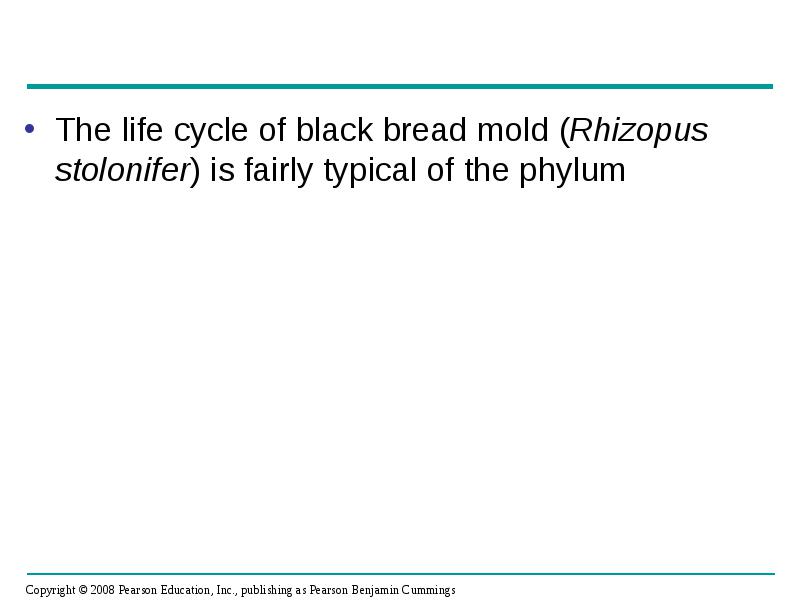 • The life cycle of black bread mold (Rhizopus stolonifer) is fairly typical of the phylum

Copyright © 2008 Pearson Education, Inc., publishing as Pearson Benjamin Cummings